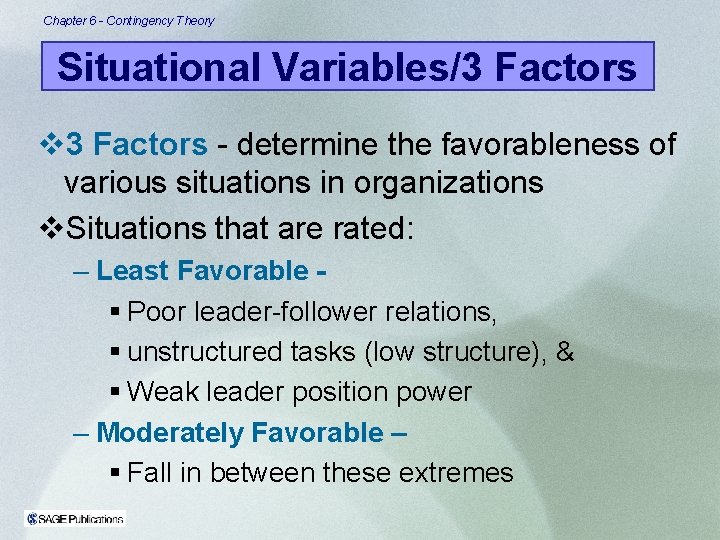 Chapter 6 - Contingency Theory

Situational Variables/3 Factors

❖3 Factors - determine the favorableness of various situations in organizations

❖Situations that are rated:

– Least Favorable -

▪ Poor leader-follower relations,

▪ unstructured tasks (low structure), &

▪ Weak leader position power

– Moderately Favorable –

▪ Fall in between these extremes

SAGE Publications